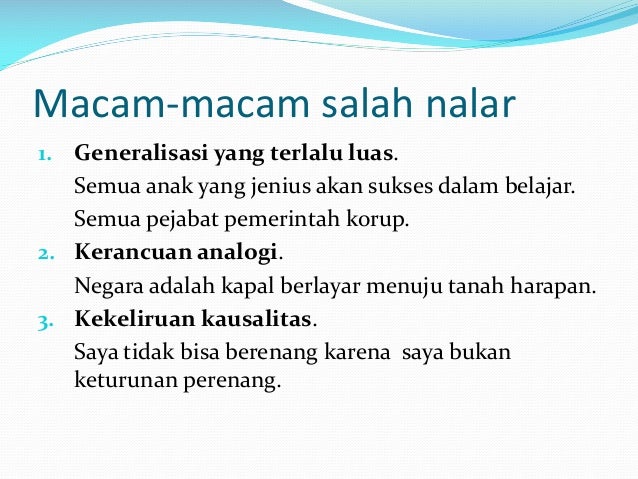 Macam-macam salah nalar

1. Generalisasi yang terlalu luas.

Semua anak yang jenius akan sukses dalam belajar.

Semua pejabat pemerintah korup.

2. Kerancuan analogi.

Negara adalah kapal berlayar menuju tanah harapan.

3. Kekeliruan kausalitas.

Saya tidak bisa berenang karena saya bukan keturunan perenang.